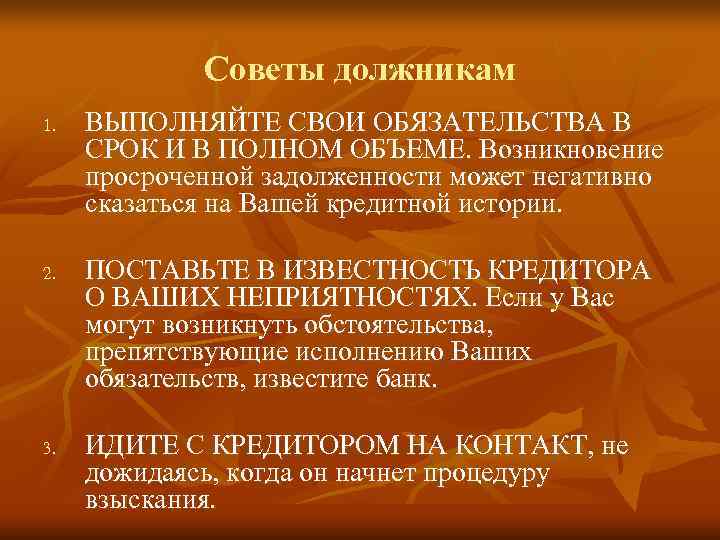 Советы должникам

1. ВЫПОЛНЯЙТЕ СВОИ ОБЯЗАТЕЛЬСТВА В СРОК И В ПОЛНОМ ОБЪЕМЕ. Возникновение просроченной задолженности может негативно сказаться на Вашей кредитной истории.

2. ПОСТАВЬТЕ В ИЗВЕСТНОСТЬ КРЕДИТОРА О ВАШИХ НЕПРИЯТНОСТЯХ. Если у Вас могут возникнуть обстоятельства, препятствующие исполнению Ваших обязательств, известите банк.

3. ИДИТЕ С КРЕДИТОРОМ НА КОНТАКТ, не дожидаясь, когда он начнет процедуру взыскания.